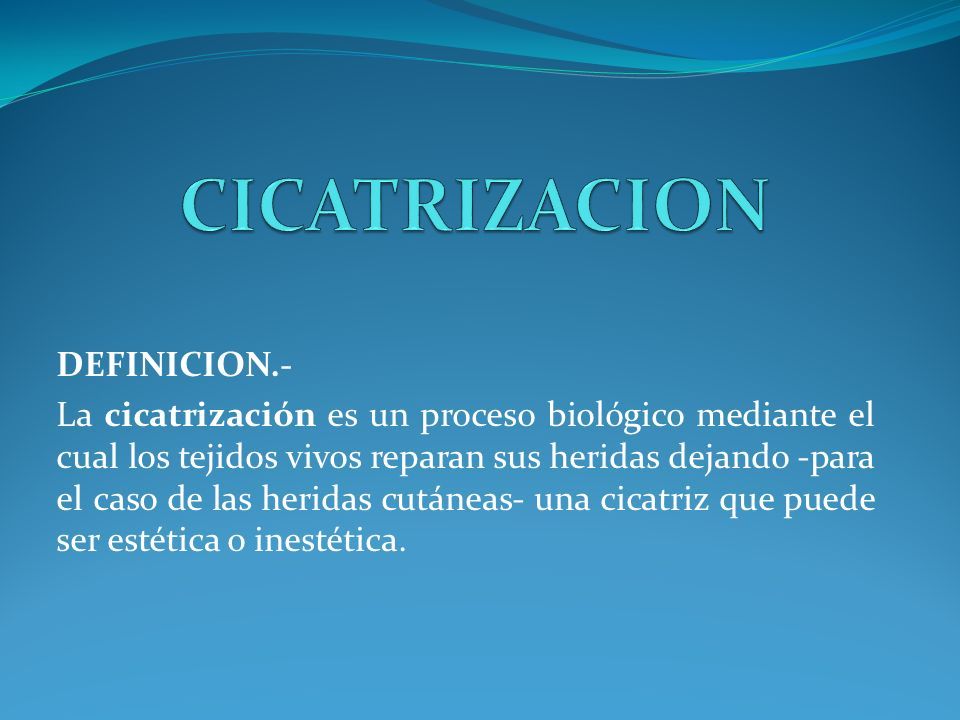 CICATRIZACION

DEFINICION.-

La cicatrización es un proceso biológico mediante el cual los tejidos vivos reparan sus heridas dejando -para el caso de las heridas cutáneas- una cicatriz que puede ser estética o inestética.